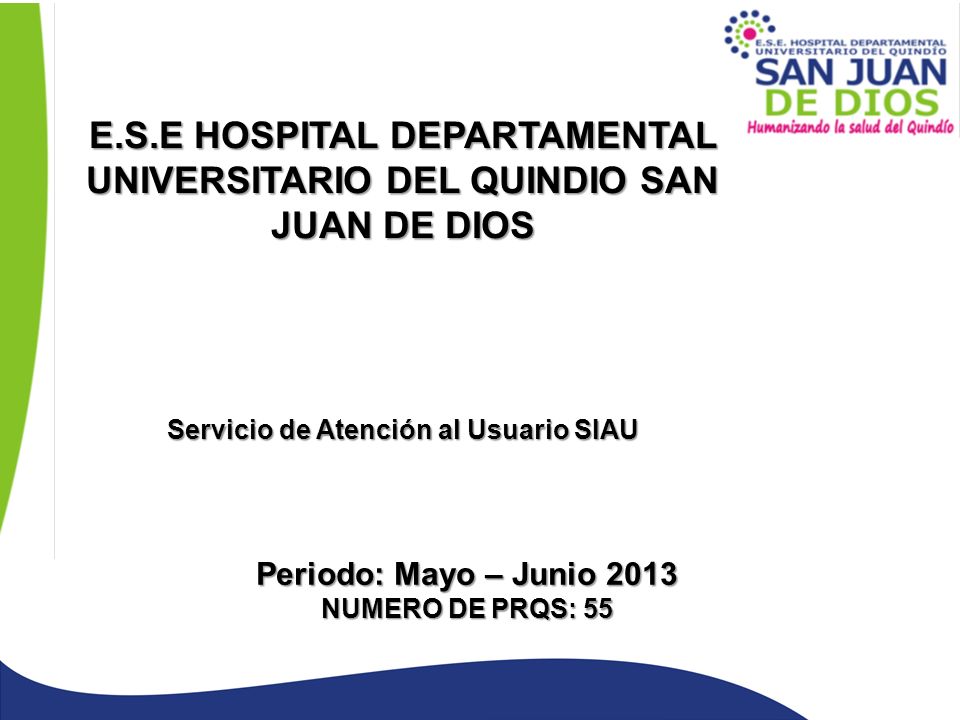 E.S.E. HOSPITAL DEPARTAMENTAL UNIVERSITARIO DEL QUINDÍO
SAN JUAN DE DIOS
Humanizando la salud del Quindío

E.S.E HOSPITAL DEPARTAMENTAL UNIVERSITARIO DEL QUINDIO SAN JUAN DE DIOS

Servicio de Atención al Usuario SIAU

Periodo: Mayo – Junio 2013
NUMERO DE PRQS: 55